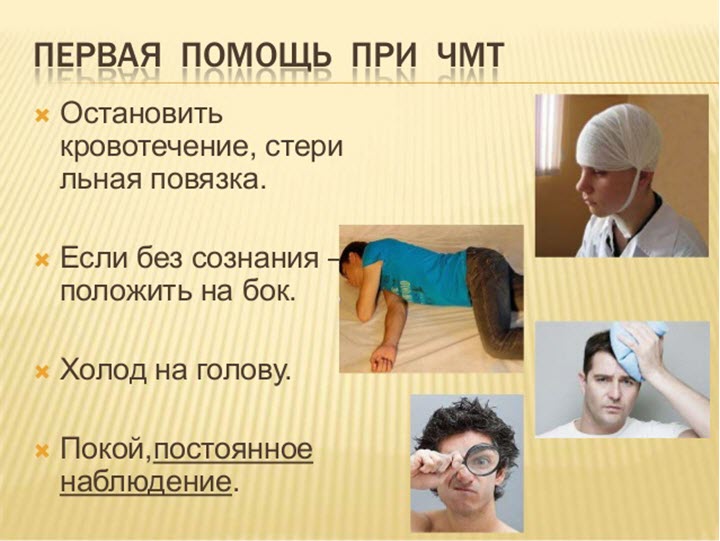 ПЕРВАЯ ПОМОЩЬ ПРИ ЧМТ

Остановить кровотечение, стери льная повязка.

Если без сознания – положить на бок.

Холод на голову.

Покой,постоянное наблюдение.